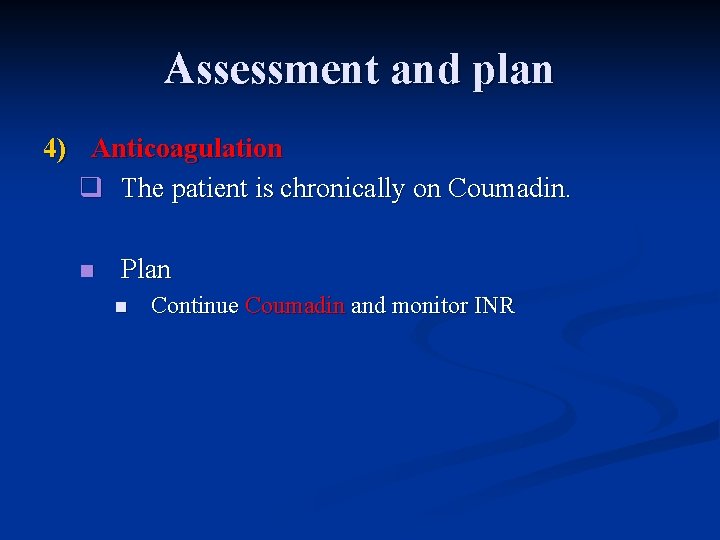 Assessment and plan

4) Anticoagulation

The patient is chronically on Coumadin.

Plan

Continue Coumadin and monitor INR